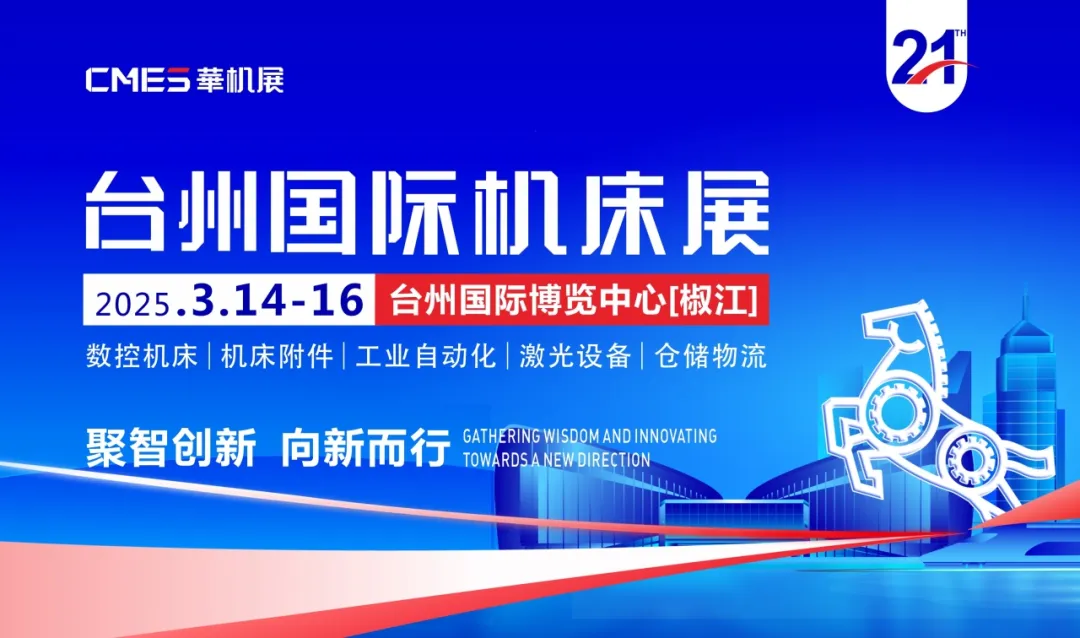 CMES 華机展

21TH

台州国际机床展

2025.3.14-16 台州国际博览中心[椒江]

数控机床 | 机床附件 | 工业自动化 | 激光设备 | 仓储物流

聚智创新 向新而行 GATHERING WISDOM AND INNOVATING TOWARDS A NEW DIRECTION